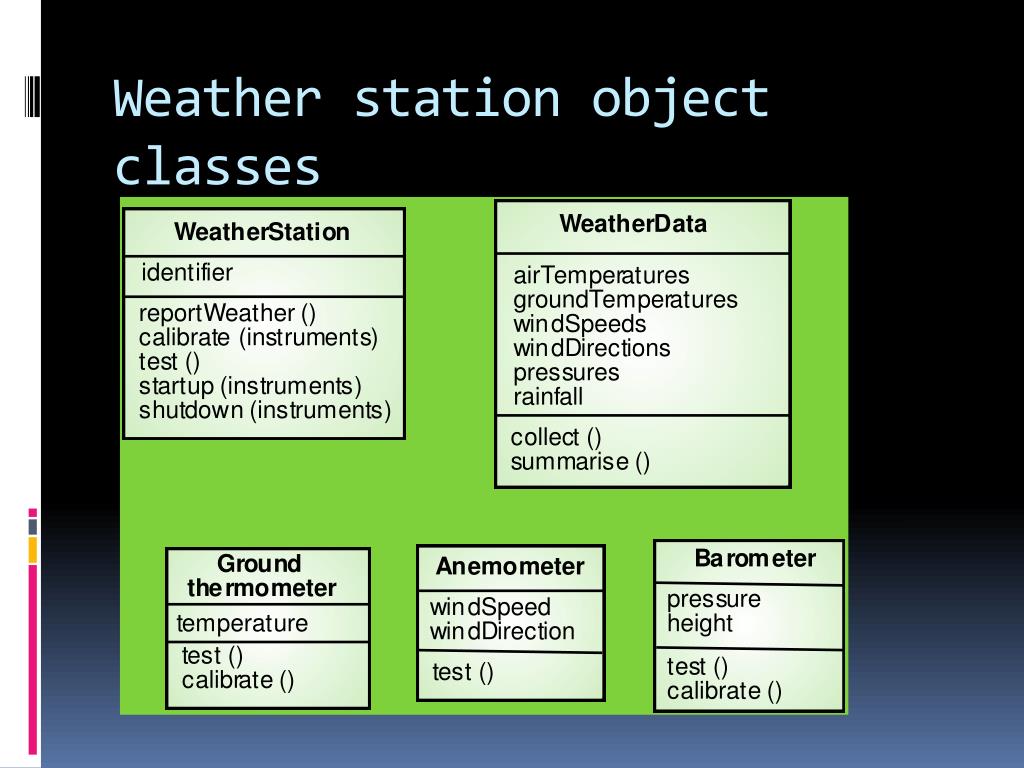 Weather station object classes

WeatherStation

identifier

reportWeather ()
calibrate (instruments)
test ()
startup (instruments)
shutdown (instruments)

WeatherData

airTemperatures
groundTemperatures
windSpeeds
windDirections
pressures
rainfall

collect ()
summarise ()

Ground thermometer

temperature

test ()
calibrate ()

Anemometer

windSpeed
windDirection

test ()

Barometer

pressure
height

test ()
calibrate ()